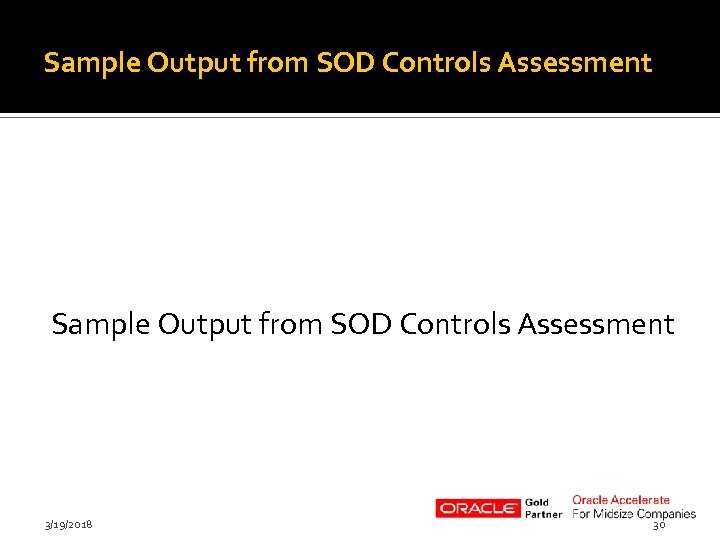 Sample Output from SOD Controls Assessment

Sample Output from SOD Controls Assessment

ORACLE Gold Partner

Oracle Accelerate For Midsize Companies

3/19/2018

30